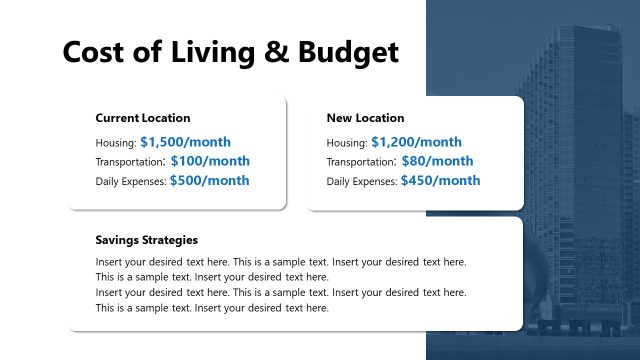 Cost of Living & Budget

Current Location
Housing: $1,500/month
Transportation: $100/month
Daily Expenses: $500/month

New Location
Housing: $1,200/month
Transportation: $80/month
Daily Expenses: $450/month

Savings Strategies
Insert your desired text here. This is a sample text. Insert your desired text here. This is a sample text. Insert your desired text here.
Insert your desired text here. This is a sample text. Insert your desired text here. This is a sample text. Insert your desired text here.